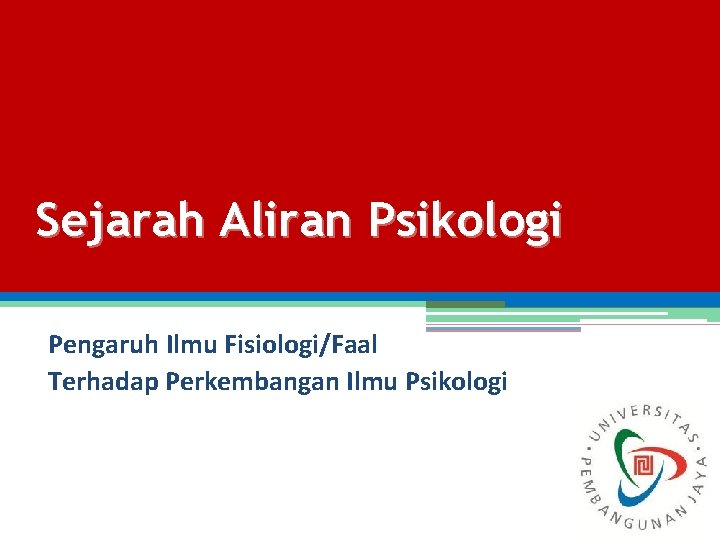 Sejarah Aliran Psikologi

Pengaruh Ilmu Fisiologi/Faal
Terhadap Perkembangan Ilmu Psikologi

UNIVERSITAS PEMBANGUNAN JAYA